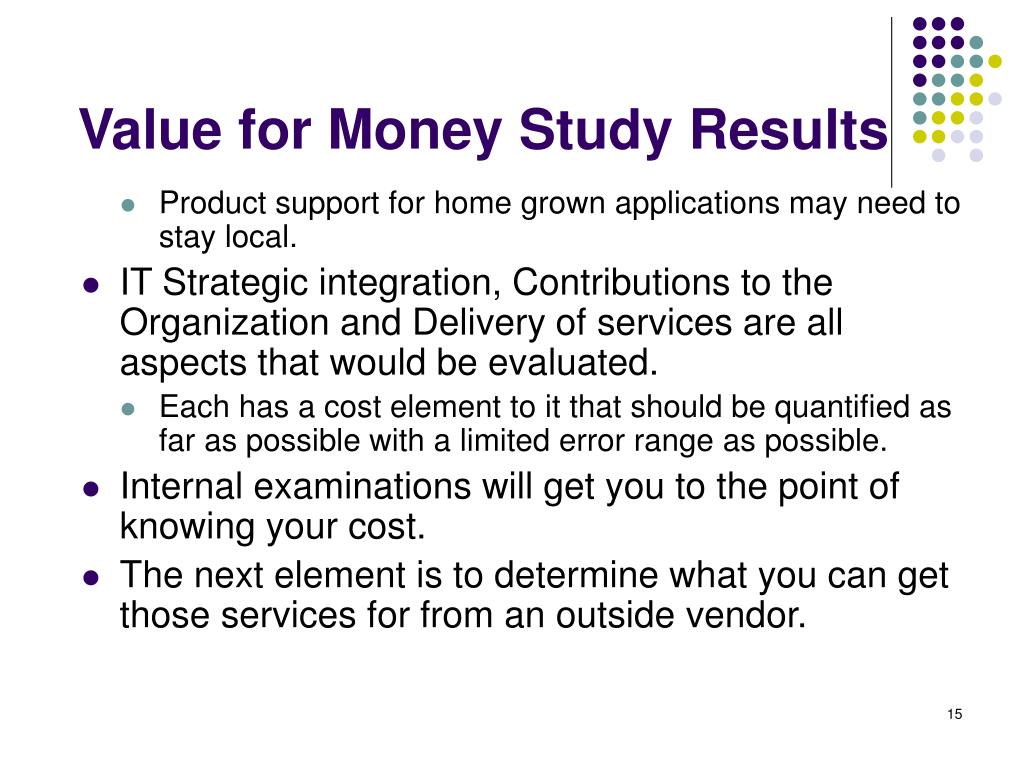 Value for Money Study Results

- Product support for home grown applications may need to stay local.
- IT Strategic integration, Contributions to the Organization and Delivery of services are all aspects that would be evaluated.
  - Each has a cost element to it that should be quantified as far as possible with a limited error range as possible.
- Internal examinations will get you to the point of knowing your cost.
- The next element is to determine what you can get those services for from an outside vendor.

15